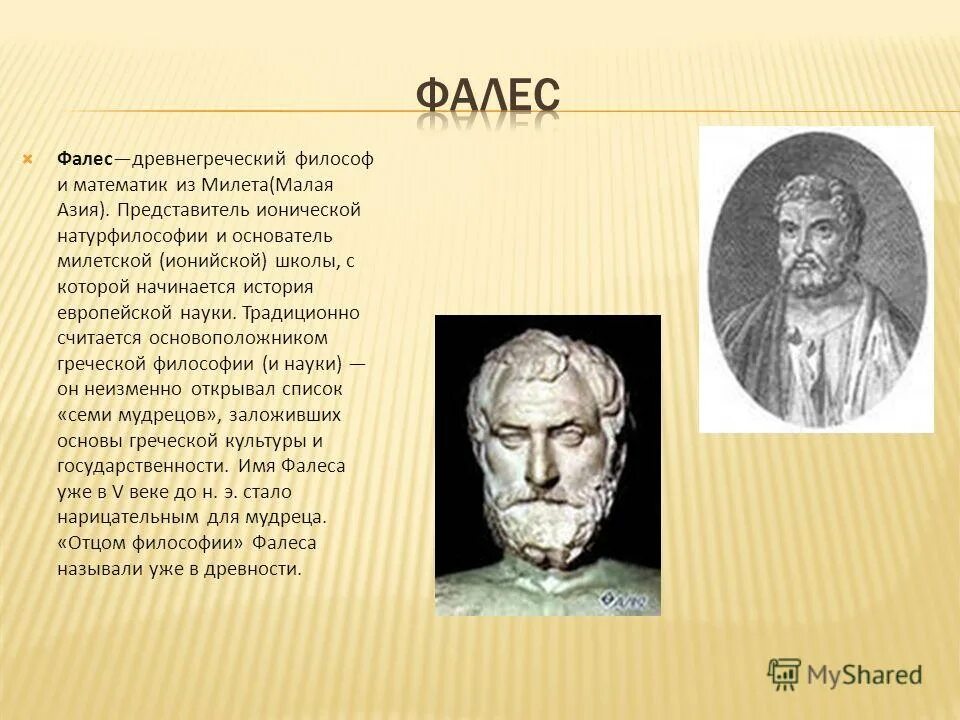 ФАЛЕС

Фалес—древнегреческий философ и математик из Милета(Малая Азия). Представитель ионической натурфилософии и основатель милетской (ионийской) школы, с которой начинается история европейской науки. Традиционно считается основоположником греческой философии (и науки) — он неизменно открывал список «семи мудрецов», заложивших основы греческой культуры и государственности. Имя Фалеса уже в V веке до н. э. стало нарицательным для мудреца. «Отцом философии» Фалеса называли уже в древности.

MyShared